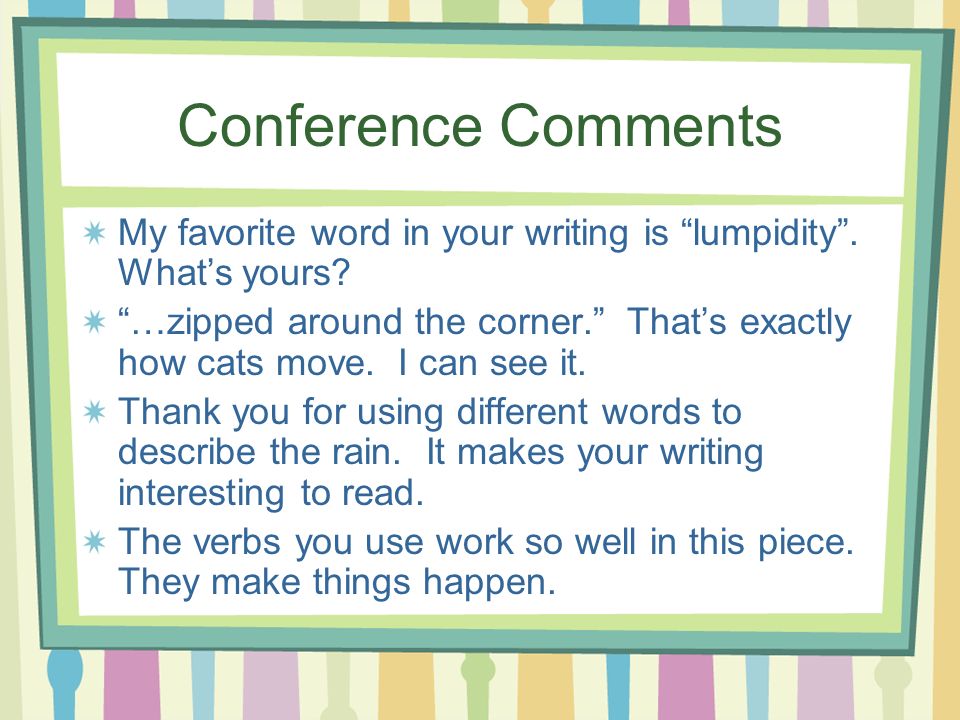 Conference Comments

My favorite word in your writing is “lumpidity”. What’s yours?

“…zipped around the corner.” That’s exactly how cats move. I can see it.

Thank you for using different words to describe the rain. It makes your writing interesting to read.

The verbs you use work so well in this piece. They make things happen.